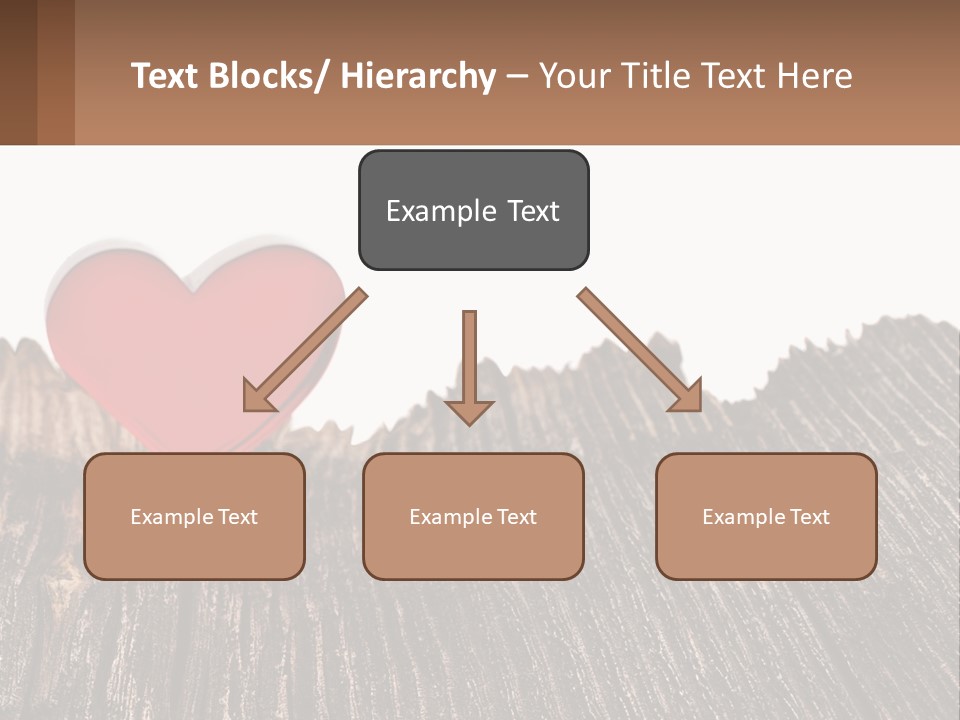 Text Blocks/ Hierarchy – Your Title Text Here

Example Text

Example Text

Example Text

Example Text